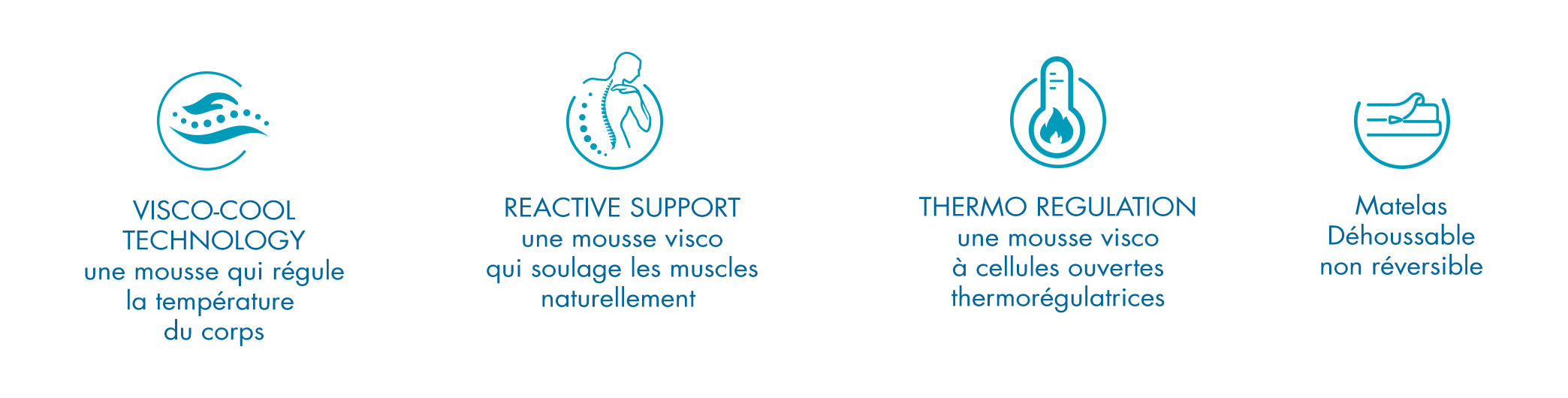 VISCO-COOL TECHNOLOGY
une mousse qui régule la température du corps

REACTIVE SUPPORT
une mousse visco qui soulage les muscles naturellement

THERMO REGULATION
une mousse visco à cellules ouvertes thermorégulatrices

Matelas Déhoussable non réversible